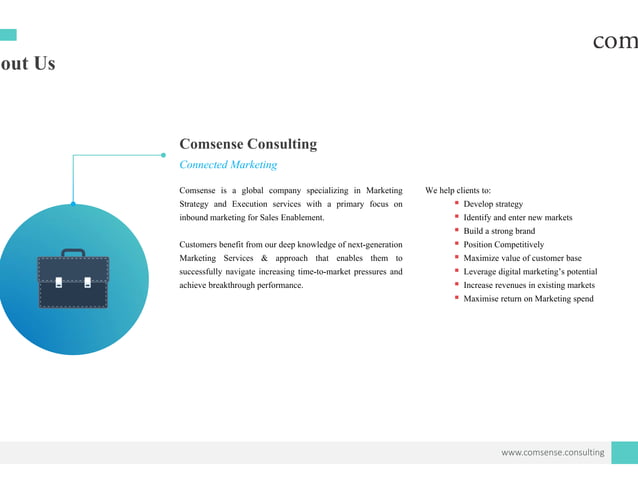 out Us

com

Comsense Consulting

Connected Marketing

Comsense is a global company specializing in Marketing Strategy and Execution services with a primary focus on inbound marketing for Sales Enablement.

Customers benefit from our deep knowledge of next-generation Marketing Services & approach that enables them to successfully navigate increasing time-to-market pressures and achieve breakthrough performance.

We help clients to:
- Develop strategy
- Identify and enter new markets
- Build a strong brand
- Position Competitively
- Maximize value of customer base
- Leverage digital marketing's potential
- Increase revenues in existing markets
- Maximise return on Marketing spend

www.comsense.consulting